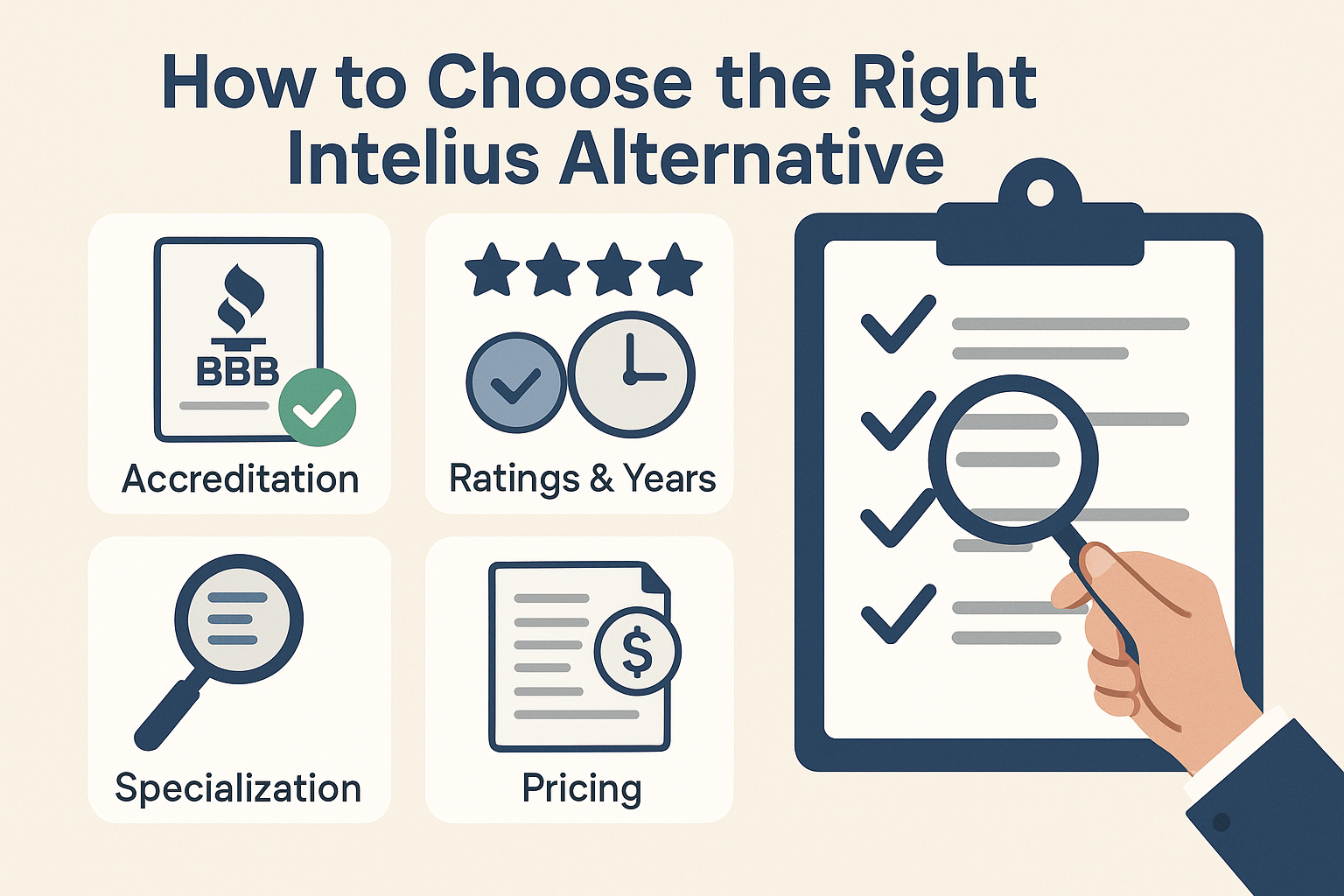 How to Choose the Right Intelius Alternative

BBB

Accreditation

Ratings & Years

Specialization

$

Pricing